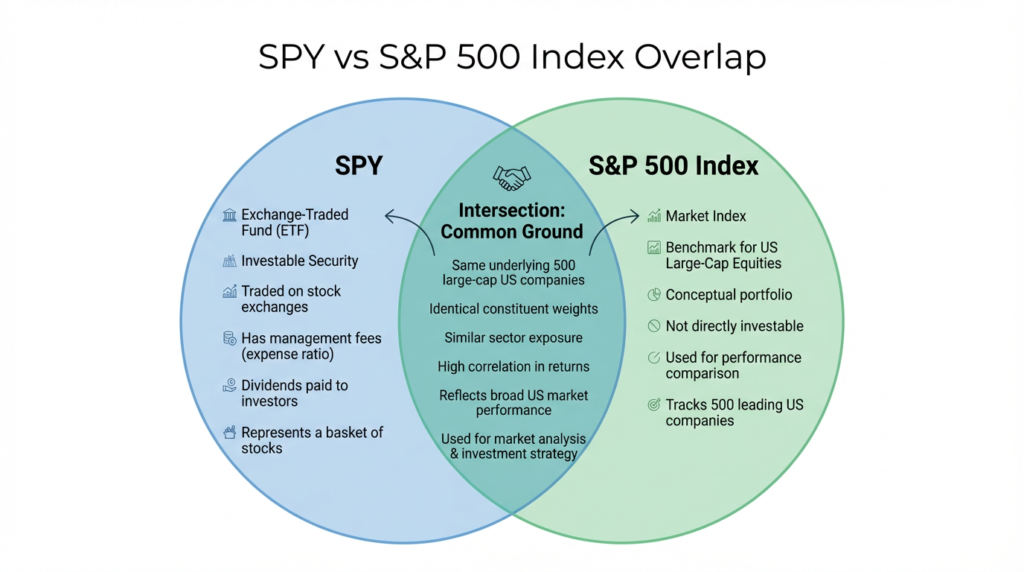 SPY vs S&P 500 Index Overlap

SPY

Exchange-Traded Fund (ETF)

Investable Security

Traded on stock exchanges

Has management fees (expense ratio)

Dividends paid to investors

Represents a basket of stocks

Intersection: Common Ground

Same underlying 500 large-cap US companies

Identical constituent weights

Similar sector exposure

High correlation in returns

Reflects broad US market performance

Used for market analysis & investment strategy

S&P 500 Index

Market Index

Benchmark for US Large-Cap Equities

Conceptual portfolio

Not directly investable

Used for performance comparison

Tracks 500 leading US companies